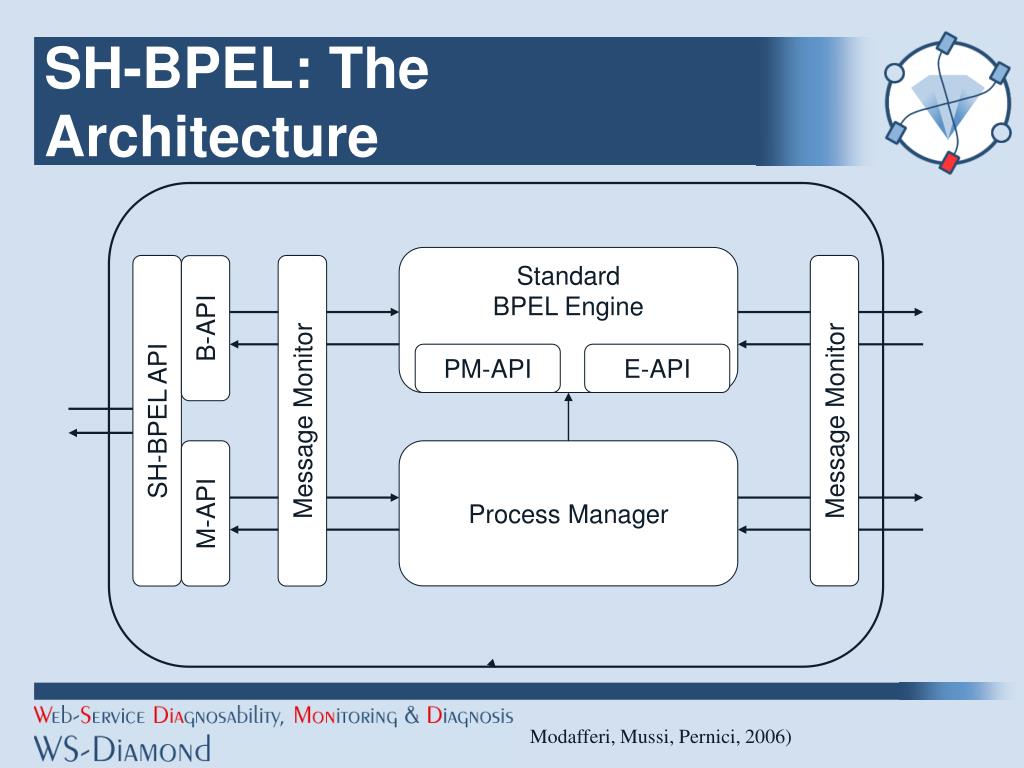 SH-BPEL: The Architecture

SH-BPEL API

B-API

M-API

Message Monitor

Standard BPEL Engine

PM-API

E-API

Process Manager

Message Monitor

Web-Service Diagnosability, Monitoring & Diagnosis
WS-Diamond

Modafferi, Mussi, Pernici, 2006)